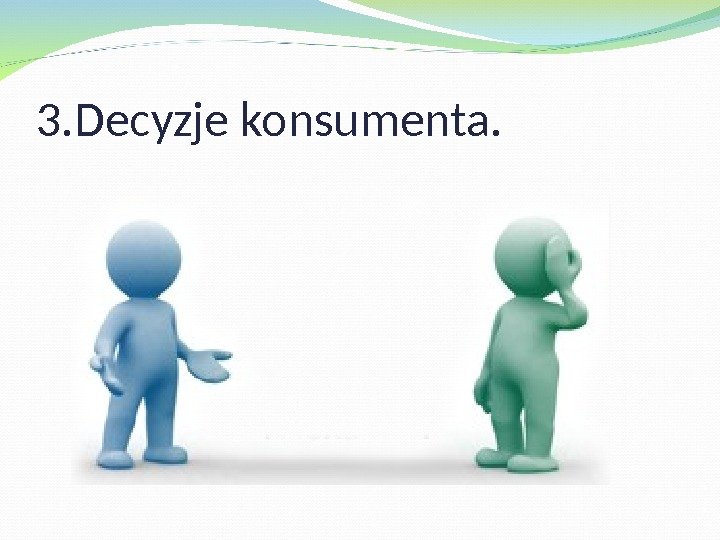 3.Decyzje konsumenta.